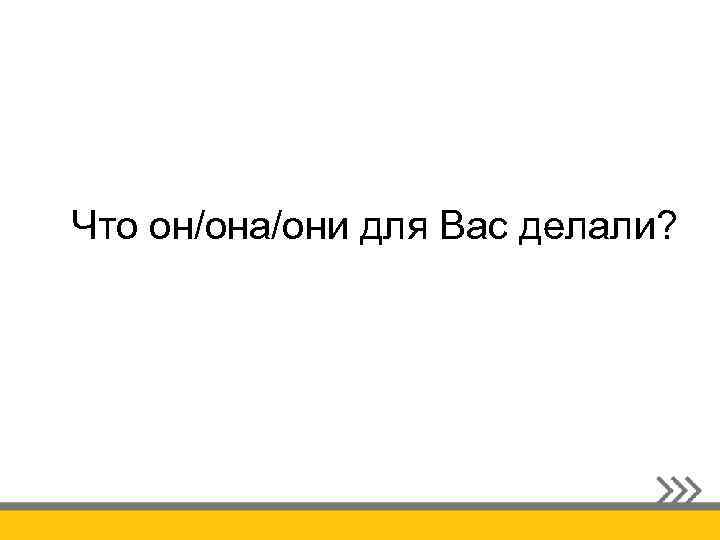 Что он/она/они для Вас делали?